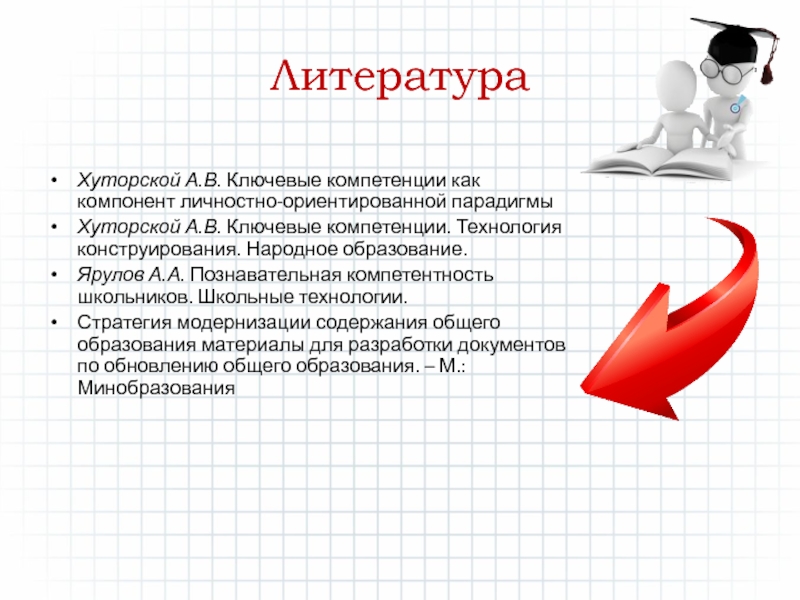 Литература

• Хуторской А.В. Ключевые компетенции как компонент личностно-ориентированной парадигмы
• Хуторской А.В. Ключевые компетенции. Технология конструирования. Народное образование.
• Ярулов А.А. Познавательная компетентность школьников. Школьные технологии.
• Стратегия модернизации содержания общего образования материалы для разработки документов по обновлению общего образования. – М.: Минобразования